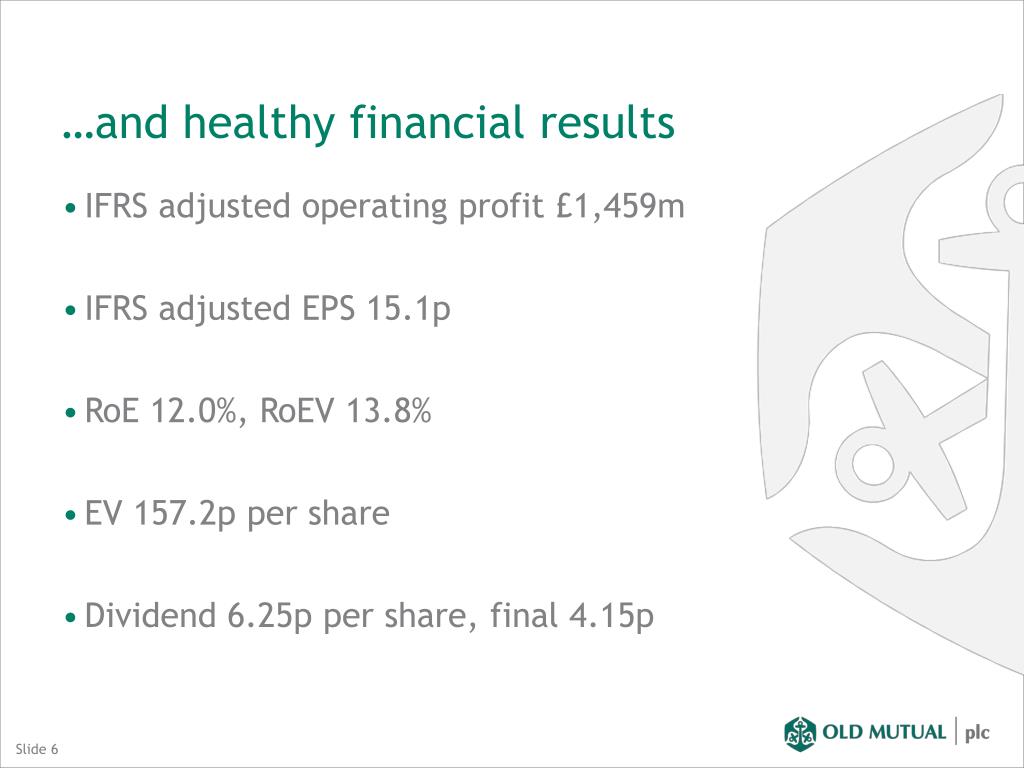 …and healthy financial results

• IFRS adjusted operating profit £1,459m

• IFRS adjusted EPS 15.1p

• RoE 12.0%, RoEV 13.8%

• EV 157.2p per share

• Dividend 6.25p per share, final 4.15p

Slide 6

OLD MUTUAL | plc